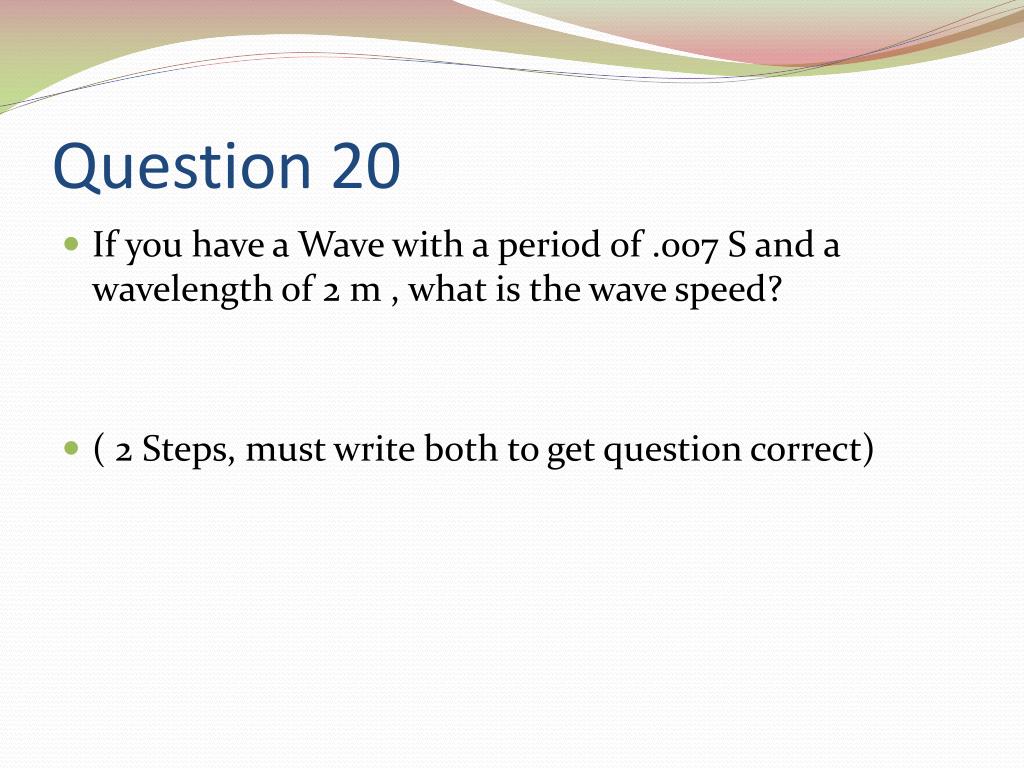 Question 20

If you have a Wave with a period of .007 S and a wavelength of 2 m , what is the wave speed?

( 2 Steps, must write both to get question correct)